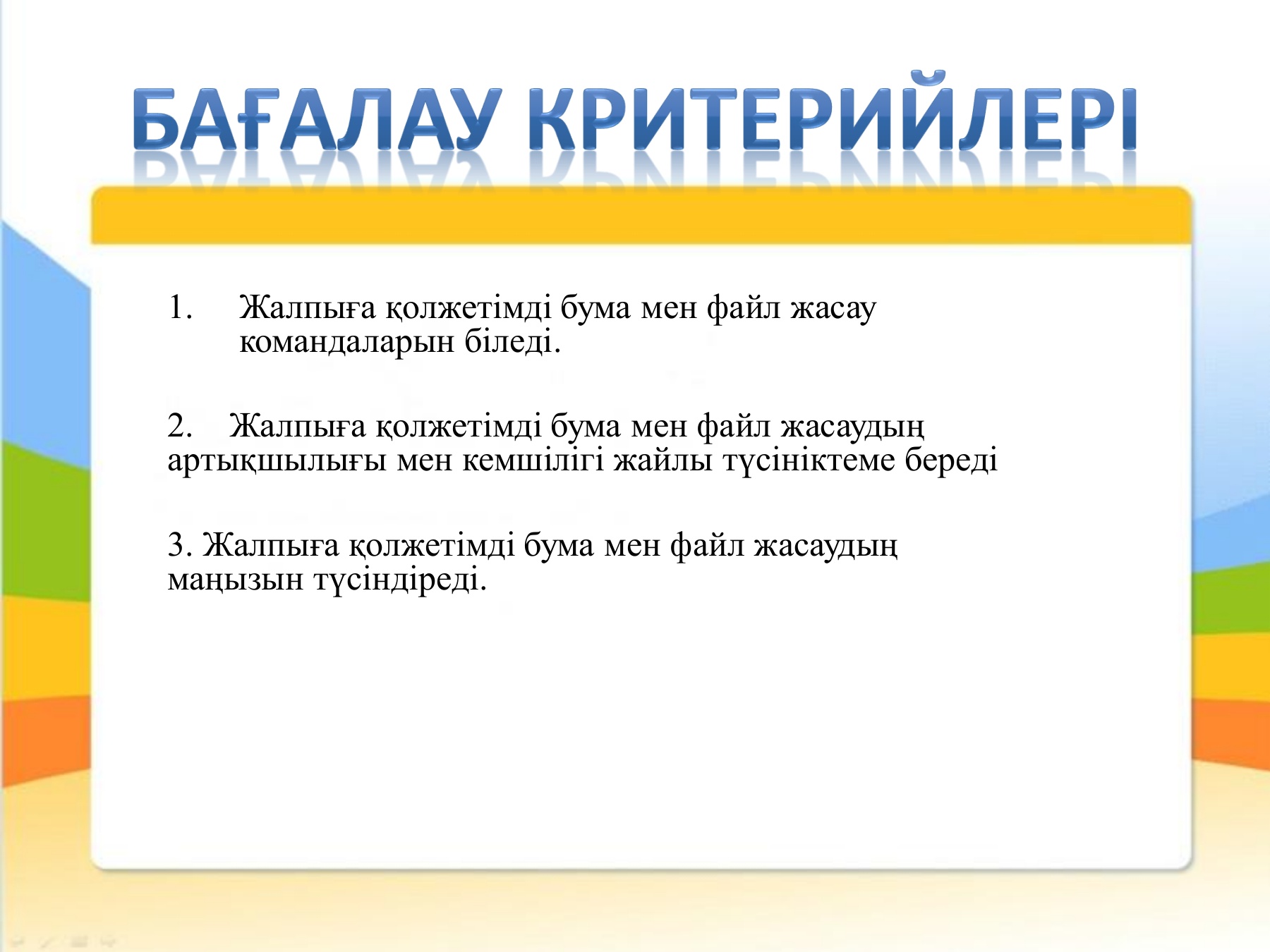 БАҒАЛАУ КРИТЕРИЙЛЕРІ

1. Жалпыға қолжетімді бума мен файл жасау командаларын біледі.

2. Жалпыға қолжетімді бума мен файл жасаудың артықшылығы мен кемшілігі жайлы түсініктеме береді

3. Жалпыға қолжетімді бума мен файл жасаудың маңызын түсіндіреді.